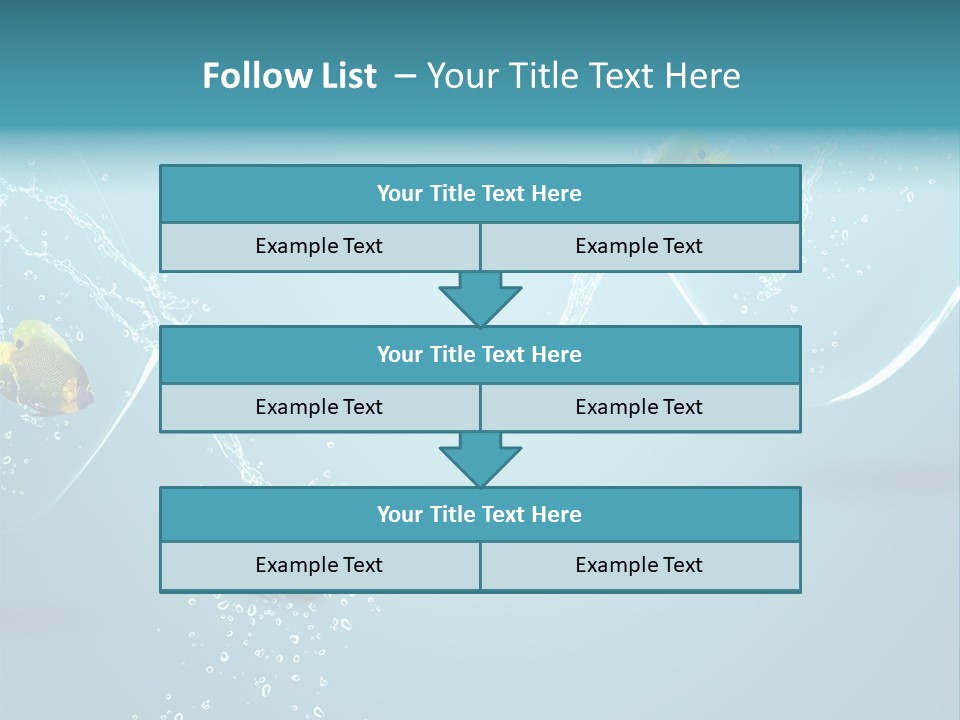 Follow List – Your Title Text Here

| Your Title Text Here | |
|---|---|
| Example Text | Example Text |

| Your Title Text Here | |
|---|---|
| Example Text | Example Text |

| Your Title Text Here | |
|---|---|
| Example Text | Example Text |